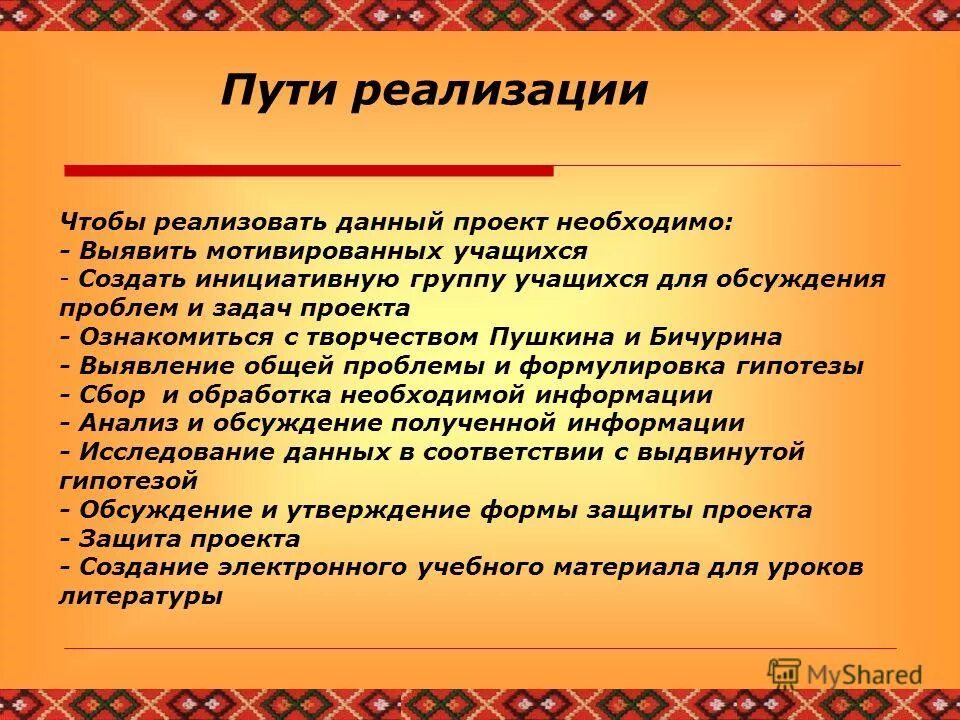 Пути реализации

Чтобы реализовать данный проект необходимо:
- Выявить мотивированных учащихся
- Создать инициативную группу учащихся для обсуждения проблем и задач проекта
- Ознакомиться с творчеством Пушкина и Бичурина
- Выявление общей проблемы и формулировка гипотезы
- Сбор и обработка необходимой информации
- Анализ и обсуждение полученной информации
- Исследование данных в соответствии с выдвинутой гипотезой
- Обсуждение и утверждение формы защиты проекта
- Защита проекта
- Создание электронного учебного материала для уроков литературы

MyShared